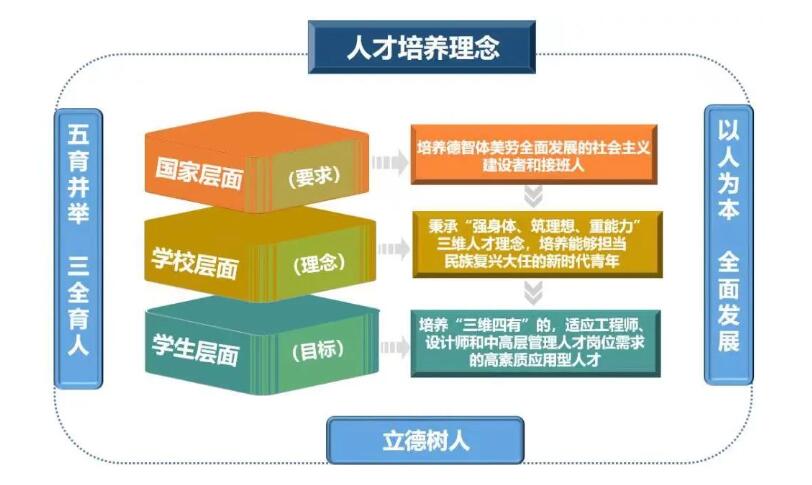 人才培养理念

五育并举 三全育人

国家层面 (要求)

培养德智体美劳全面发展的社会主义建设者和接班人

学校层面 (理念)

秉承“强身体、筑理想、重能力”三维人才理念，培养能够担当民族复兴大任的新时代青年

学生层面 (目标)

培养“三维四有”的，适应工程师、设计师和中高层管理人才岗位需求的高素质应用型人才

以人为本 全面发展

立德树人